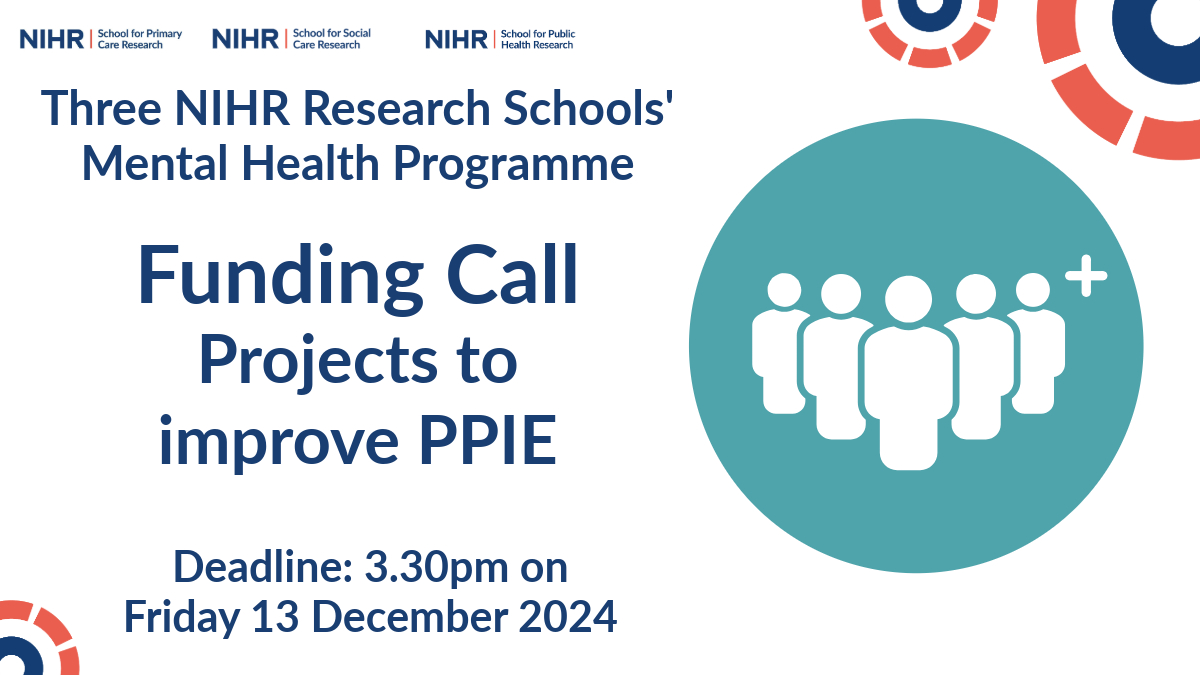 NIHR | School for Primary Care Research

NIHR | School for Social Care Research

NIHR | School for Public Health Research

Three NIHR Research Schools' Mental Health Programme

Funding Call
Projects to improve PPIE

Deadline: 3.30pm on Friday 13 December 2024